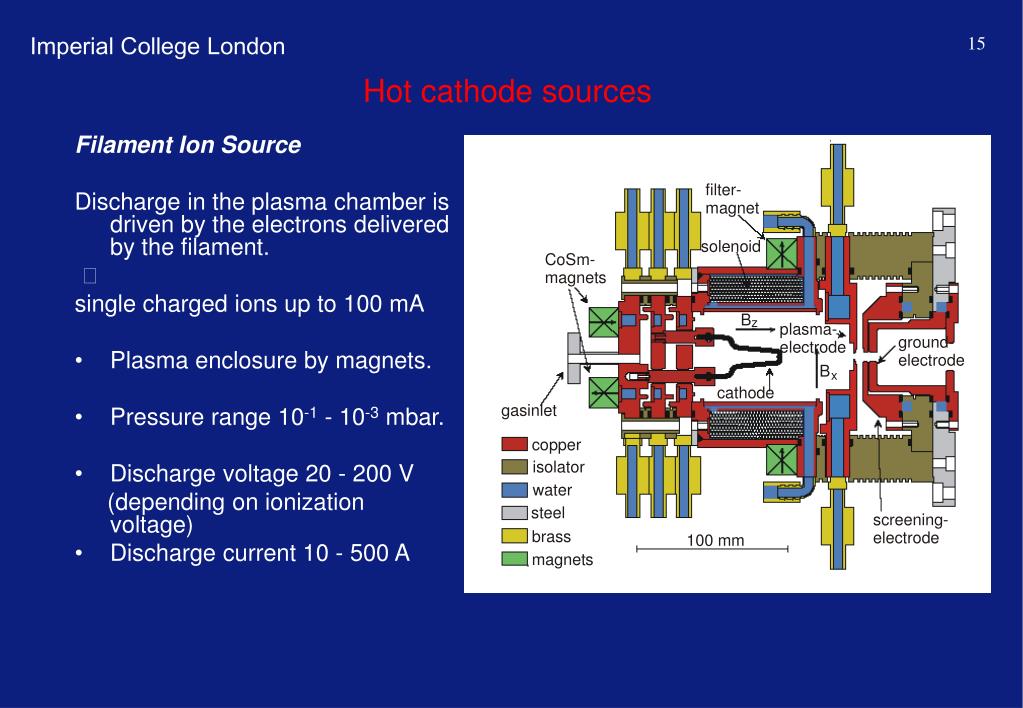 Imperial College London

15

Hot cathode sources

Filament Ion Source

Discharge in the plasma chamber is driven by the electrons delivered by the filament.

single charged ions up to 100 mA

• Plasma enclosure by magnets.

• Pressure range $10^{-1}$ - $10^{-3}$ mbar.

• Discharge voltage 20 - 200 V (depending on ionization voltage)

• Discharge current 10 - 500 A

filter-magnet
solenoid
CoSm-magnets
$B_z$
plasma-electrode
ground electrode
$B_x$
cathode
gasinlet
copper
isolator
water
steel
brass
magnets
100 mm
screening-electrode